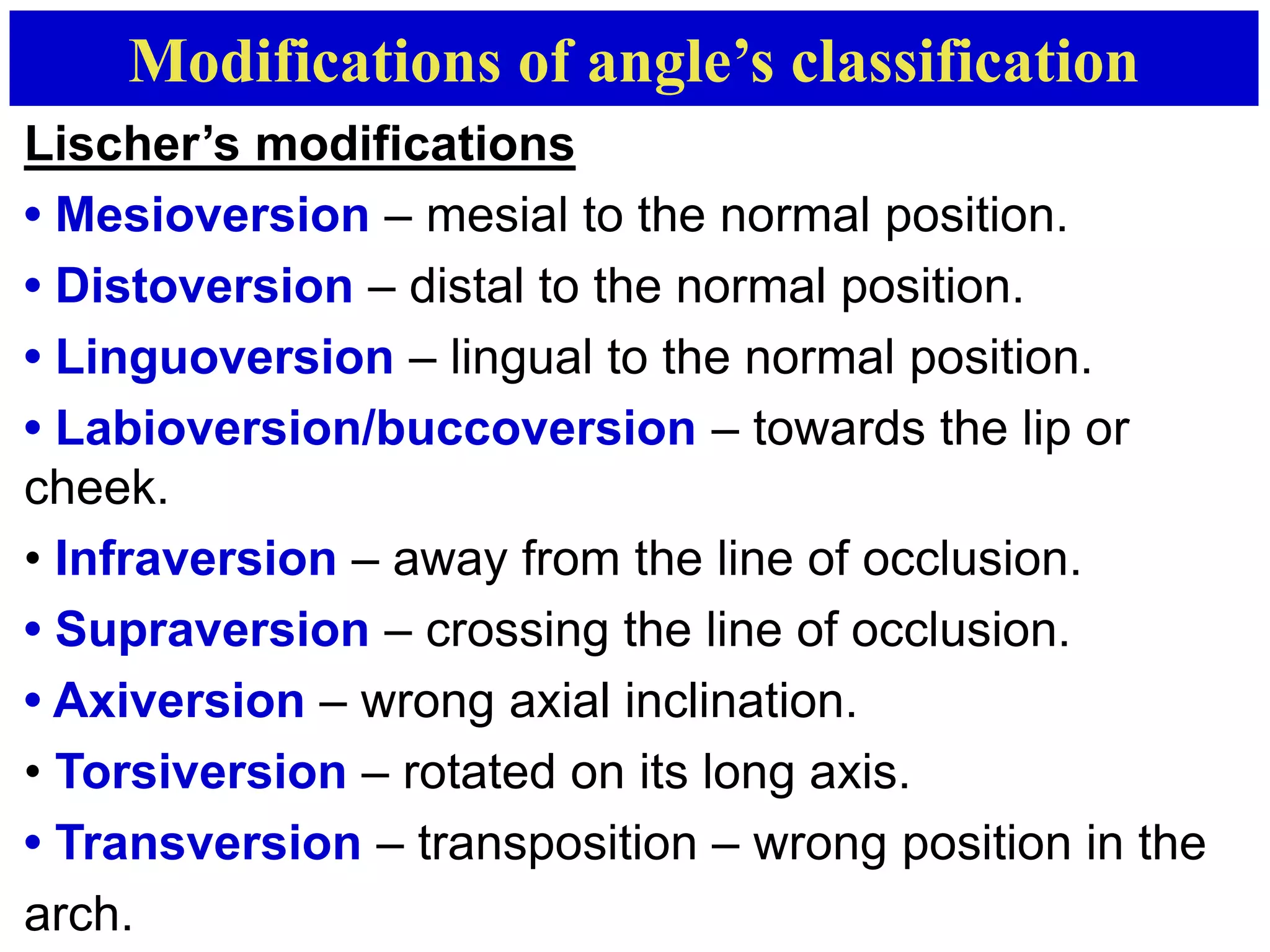 Modifications of angle’s classification

Lischer’s modifications

• Mesioversion – mesial to the normal position.

• Distoversion – distal to the normal position.

• Linguoversion – lingual to the normal position.

• Labioversion/buccoversion – towards the lip or cheek.

• Infraversion – away from the line of occlusion.

• Supraversion – crossing the line of occlusion.

• Axiversion – wrong axial inclination.

• Torsiversion – rotated on its long axis.

• Transversion – transposition – wrong position in the arch.